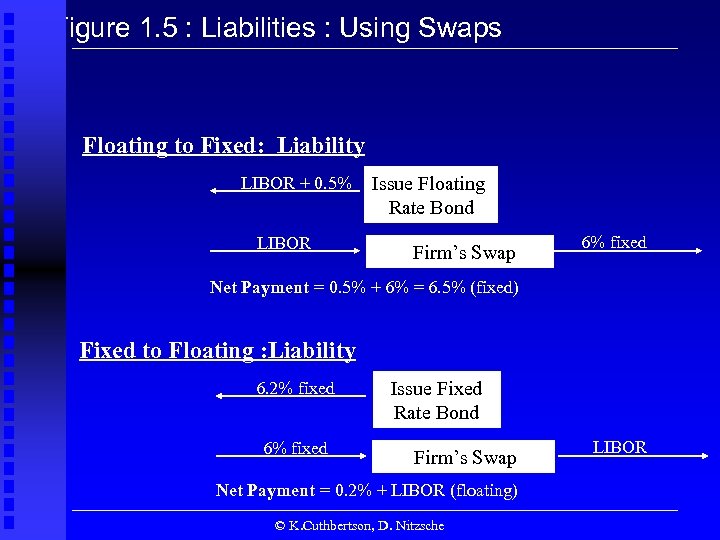 igure 1.5 : Liabilities : Using Swaps

Floating to Fixed: Liability

LIBOR + 0.5%

Issue Floating Rate Bond

LIBOR

Firm's Swap

6% fixed

Net Payment = 0.5% + 6% = 6.5% (fixed)

Fixed to Floating :Liability

6.2% fixed

Issue Fixed Rate Bond

6% fixed

Firm's Swap

LIBOR

Net Payment = 0.2% + LIBOR (floating)

© K.Cuthbertson, D. Nitzsche